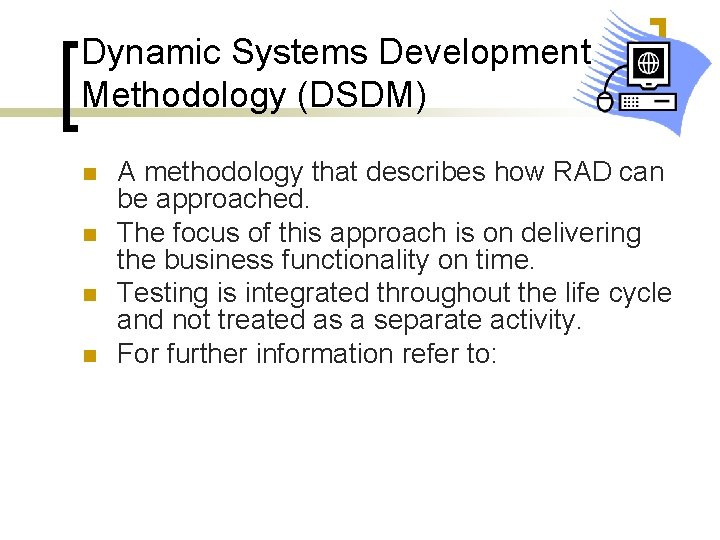 Dynamic Systems Development Methodology (DSDM)

- A methodology that describes how RAD can be approached.
- The focus of this approach is on delivering the business functionality on time.
- Testing is integrated throughout the life cycle and not treated as a separate activity.
- For further information refer to: